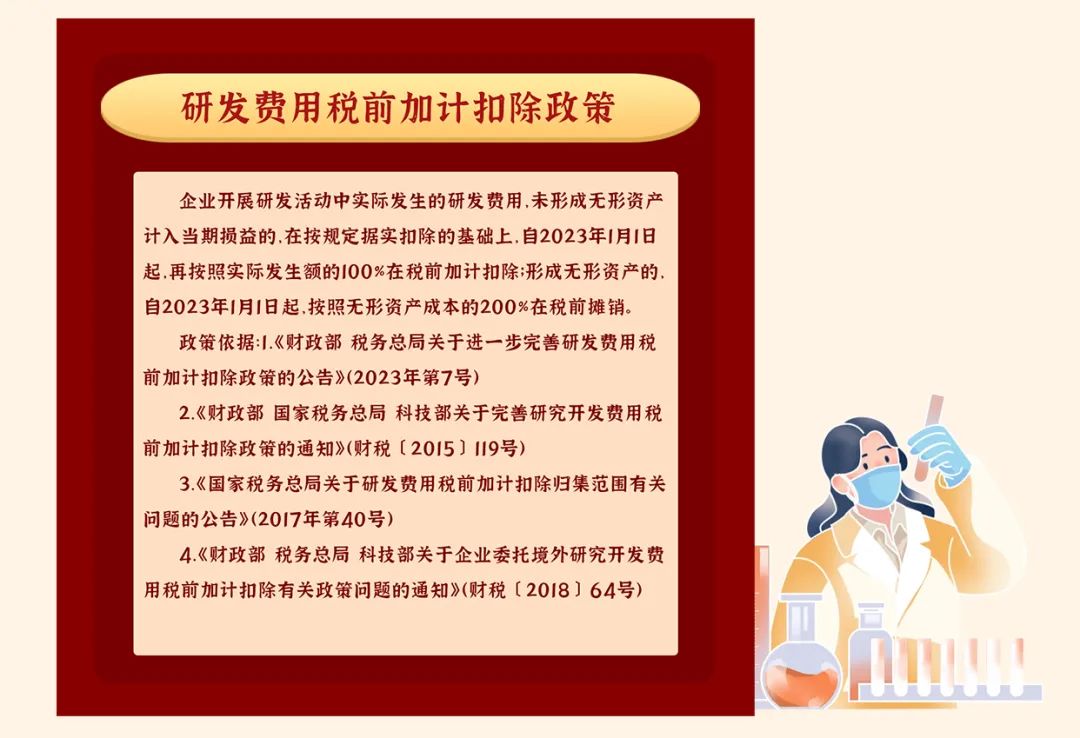 研发费用税前加计扣除政策

企业开展研发活动中实际发生的研发费用,未形成无形资产计入当期损益的,在按规定据实扣除的基础上,自2023年1月1日起,再按照实际发生额的100%在税前加计扣除;形成无形资产的,自2023年1月1日起,按照无形资产成本的200%在税前摊销。

政策依据:1.《财政部 税务总局关于进一步完善研发费用税前加计扣除政策的公告》(2023年第7号)

2.《财政部 国家税务总局 科技部关于完善研究开发费用税前加计扣除政策的通知》(财税〔2015〕119号)

3.《国家税务总局关于研发费用税前加计扣除归集范围有关问题的公告》(2017年第40号)

4.《财政部 税务总局 科技部关于企业委托境外研究开发费用税前加计扣除有关政策问题的通知》(财税〔2018〕64号)